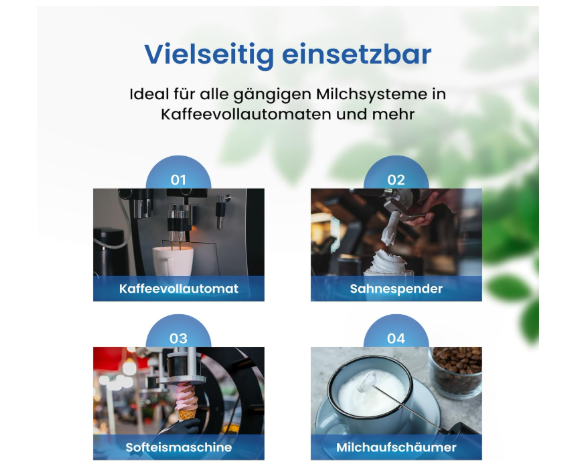 Vielseitig einsetzbar

Ideal für alle gängigen Milchsysteme in Kaffeevollautomaten und mehr

01

Kaffeevollautomat

02

Sahnespender

03

Softeismaschine

04

Milchaufschäumer